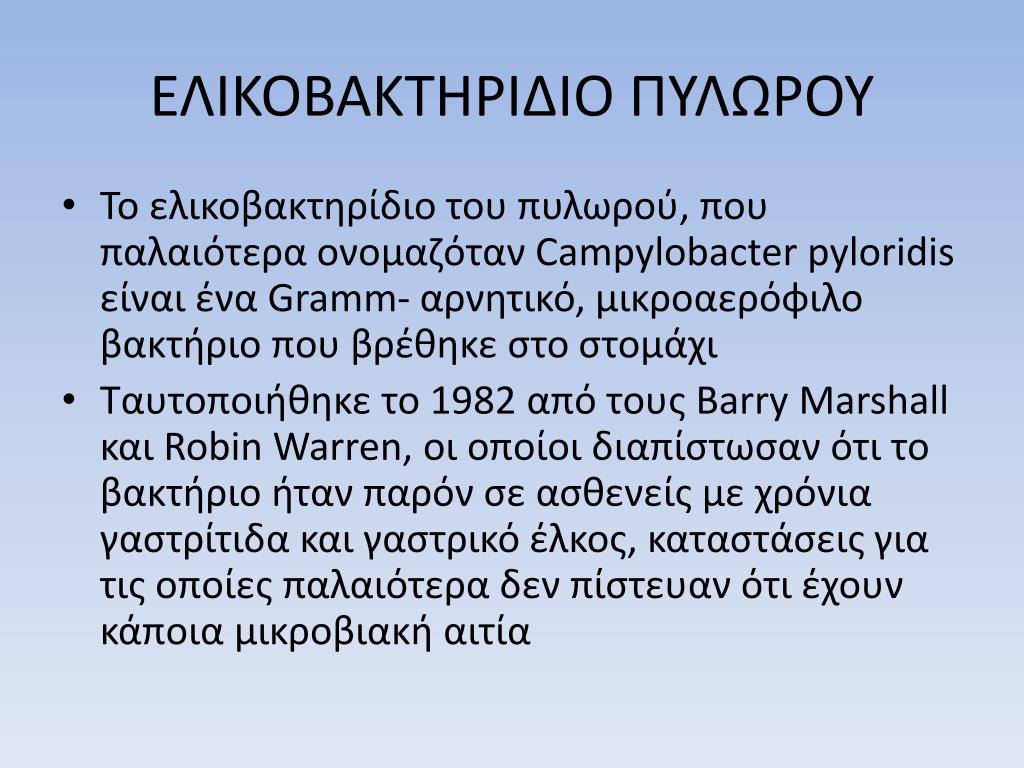 ΕΛΙΚΟΒΑΚΤΗΡΙΔΙΟ ΠΥΛΩΡΟΥ

• Το ελικοβακτηρίδιο του πυλωρού, που παλαιότερα ονομαζόταν Campylobacter pyloridis είναι ένα Gramm- αρνητικό, μικροαερόφιλο βακτήριο που βρέθηκε στο στομάχι

• Ταυτοποιήθηκε το 1982 από τους Barry Marshall και Robin Warren, οι οποίοι διαπίστωσαν ότι το βακτήριο ήταν παρόν σε ασθενείς με χρόνια γαστρίτιδα και γαστρικό έλκος, καταστάσεις για τις οποίες παλαιότερα δεν πίστευαν ότι έχουν κάποια μικροβιακή αιτία